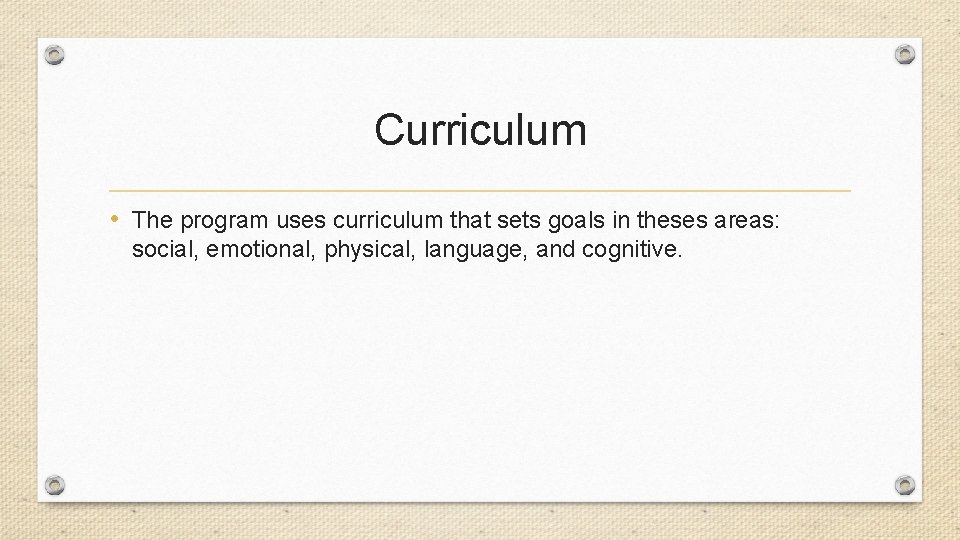 Curriculum

• The program uses curriculum that sets goals in theses areas: social, emotional, physical, language, and cognitive.